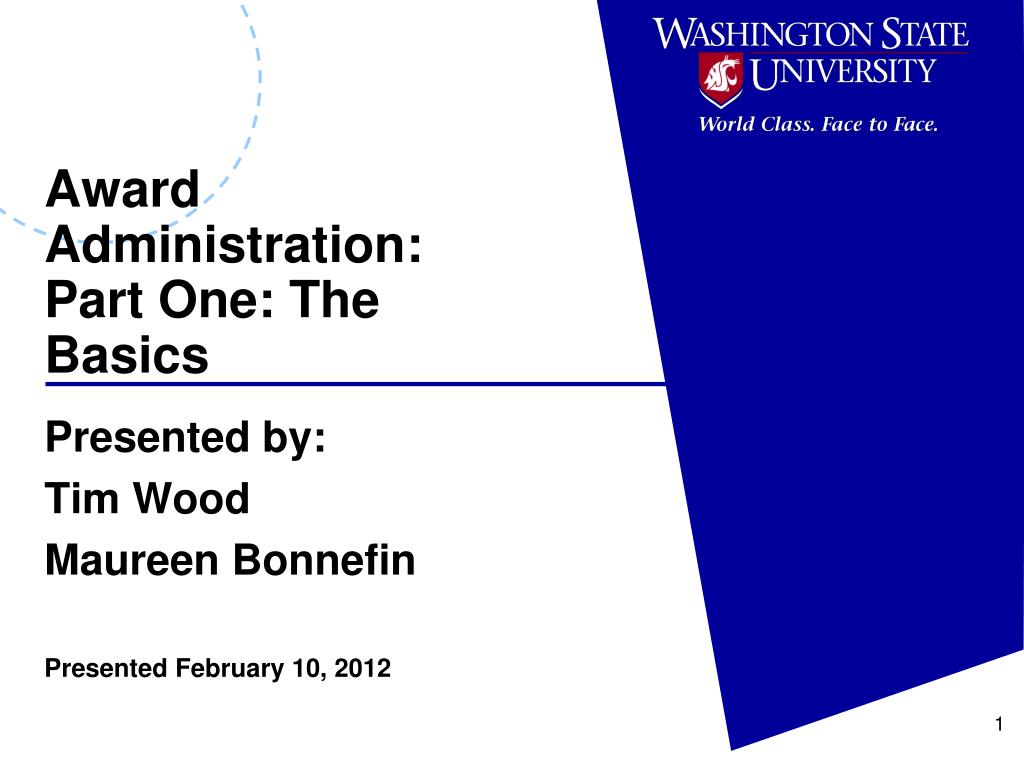 WASHINGTON STATE UNIVERSITY
World Class. Face to Face.

Award Administration: Part One: The Basics

Presented by:
Tim Wood
Maureen Bonnefin

Presented February 10, 2012

1